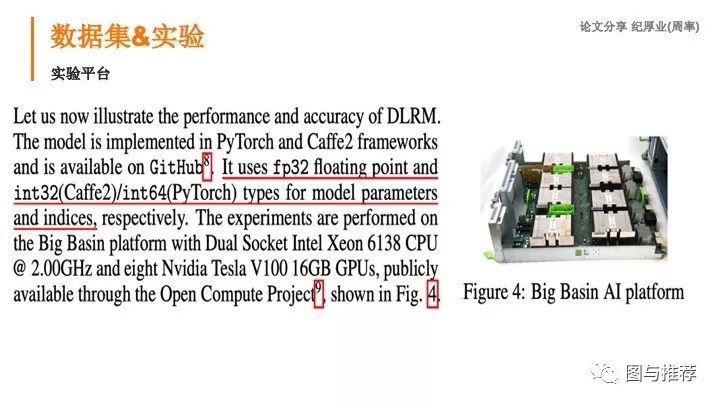 数据集&实验

论文分享 纪厚业(周率)

实验平台

Let us now illustrate the performance and accuracy of DLRM. The model is implemented in PyTorch and Caffe2 frameworks and is available on GitHub$^8$. It uses fp32 floating point and int32(Caffe2)/int64(PyTorch) types for model parameters and indices, respectively. The experiments are performed on the Big Basin platform with Dual Socket Intel Xeon 6138 CPU @ 2.00GHz and eight Nvidia Tesla V100 16GB GPUs, publicly available through the Open Compute Project$^9$, shown in Fig. 4.

Figure 4: Big Basin AI platform

图与推荐